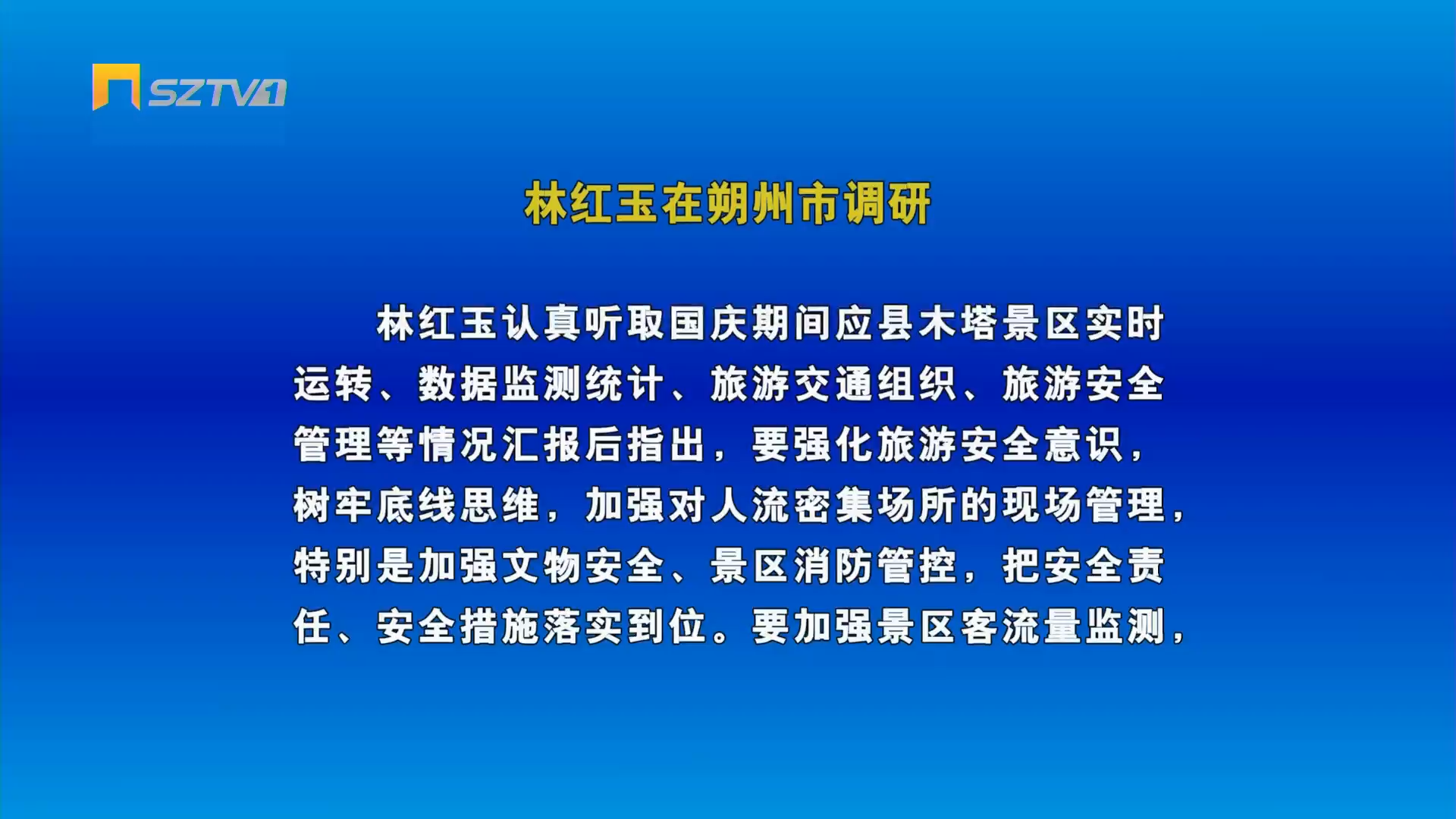 SZTV1

林红玉在朔州市调研

林红玉认真听取国庆期间应县木塔景区实时运转、数据监测统计、旅游交通组织、旅游安全管理等情况汇报后指出，要强化旅游安全意识，树牢底线思维，加强对人流密集场所的现场管理，特别是加强文物安全、景区消防管控，把安全责任、安全措施落实到位。要加强景区客流量监测，